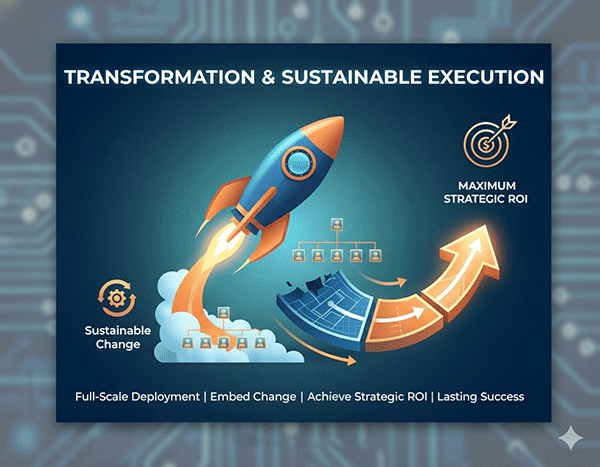 TRANSFORMATION & SUSTAINABLE EXECUTION

MAXIMUM STRATEGIC ROI

Sustainable Change

Full-Scale Deployment | Embed Change | Achieve Strategic ROI | Lasting Success